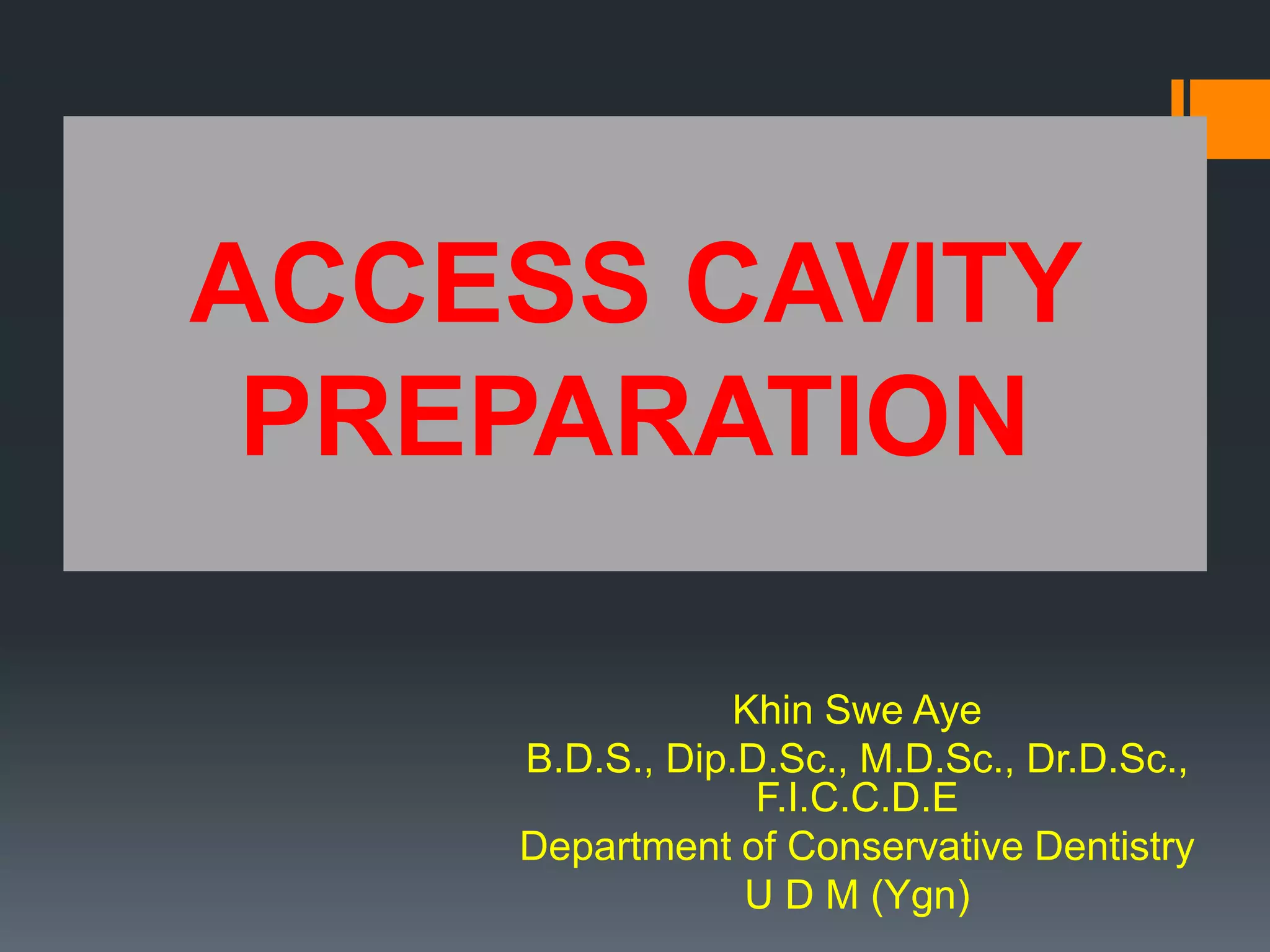 ACCESS CAVITY PREPARATION

Khin Swe Aye
B.D.S., Dip.D.Sc., M.D.Sc., Dr.D.Sc., F.I.C.C.D.E
Department of Conservative Dentistry
U D M (Ygn)